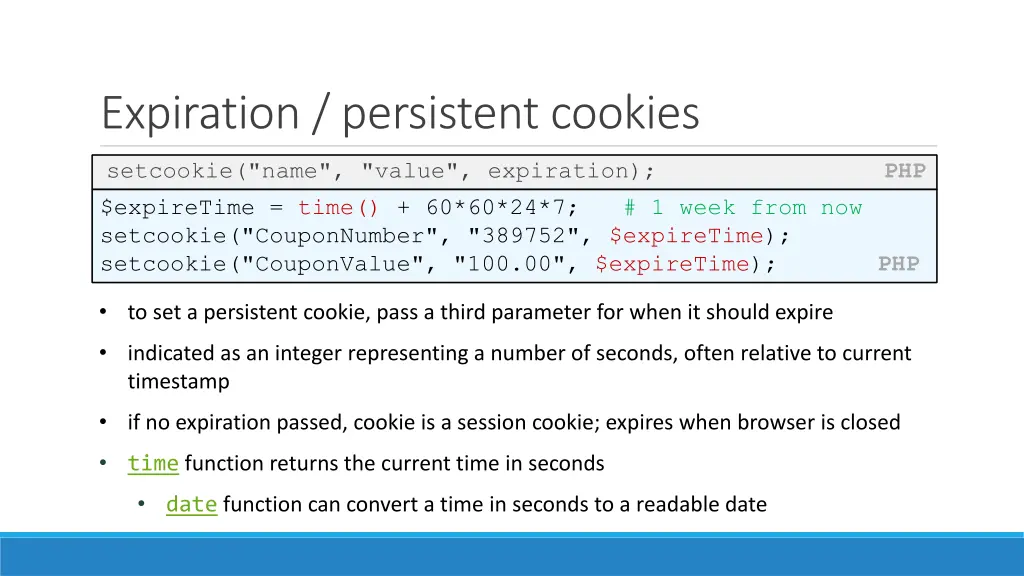 Expiration / persistent cookies

setcookie("name", "value", expiration); PHP

$expireTime = time() + 60*60*24*7; # 1 week from now
setcookie("CouponNumber", "389752", $expireTime);
setcookie("CouponValue", "100.00", $expireTime); PHP

• to set a persistent cookie, pass a third parameter for when it should expire

• indicated as an integer representing a number of seconds, often relative to current timestamp

• if no expiration passed, cookie is a session cookie; expires when browser is closed

• time function returns the current time in seconds

• date function can convert a time in seconds to a readable date